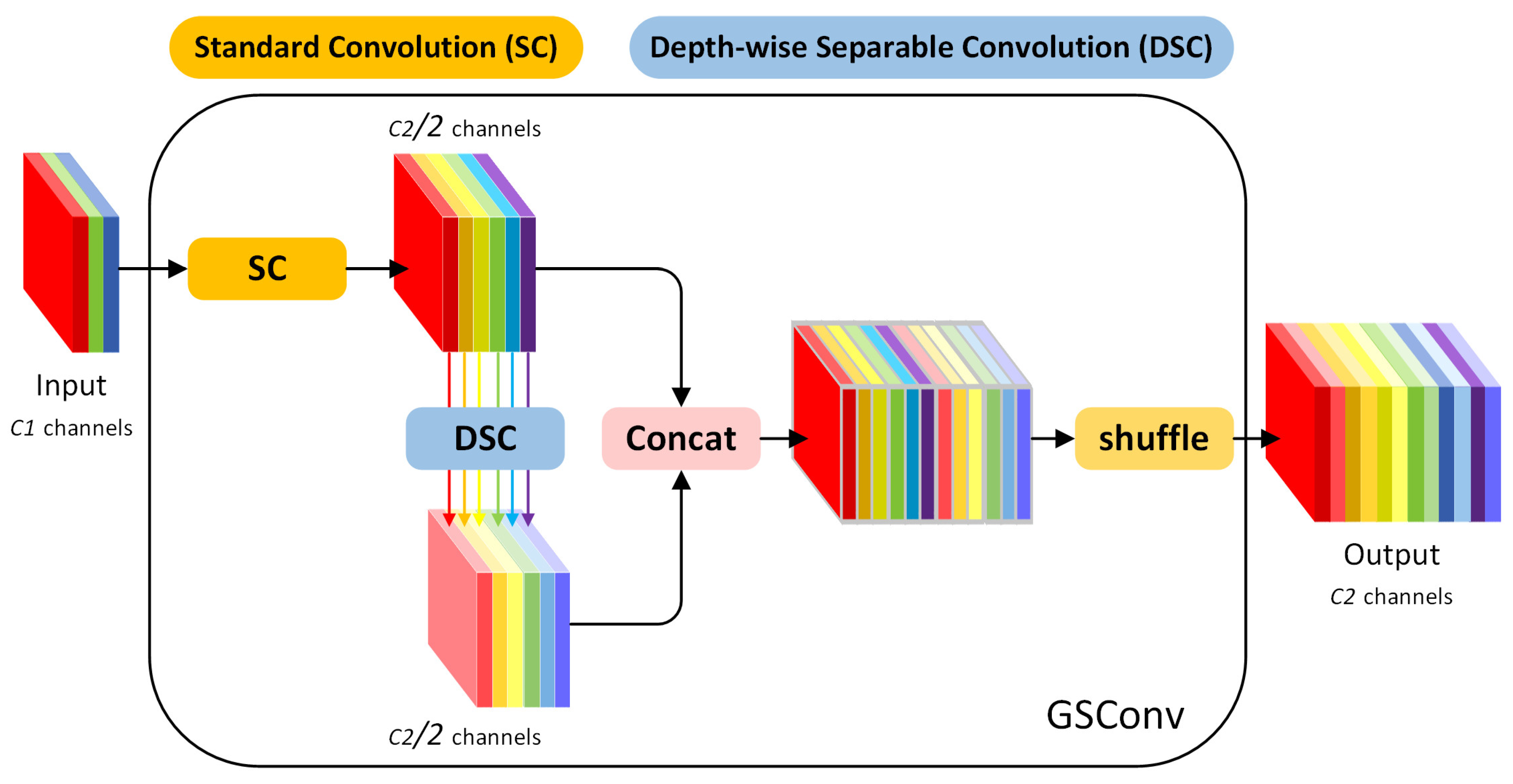 Standard Convolution (SC)

Depth-wise Separable Convolution (DSC)

$C2/2$ channels

Input

$C1$ channels

SC

DSC

Concat

shuffle

Output

$C2$ channels

$C2/2$ channels

GSConv